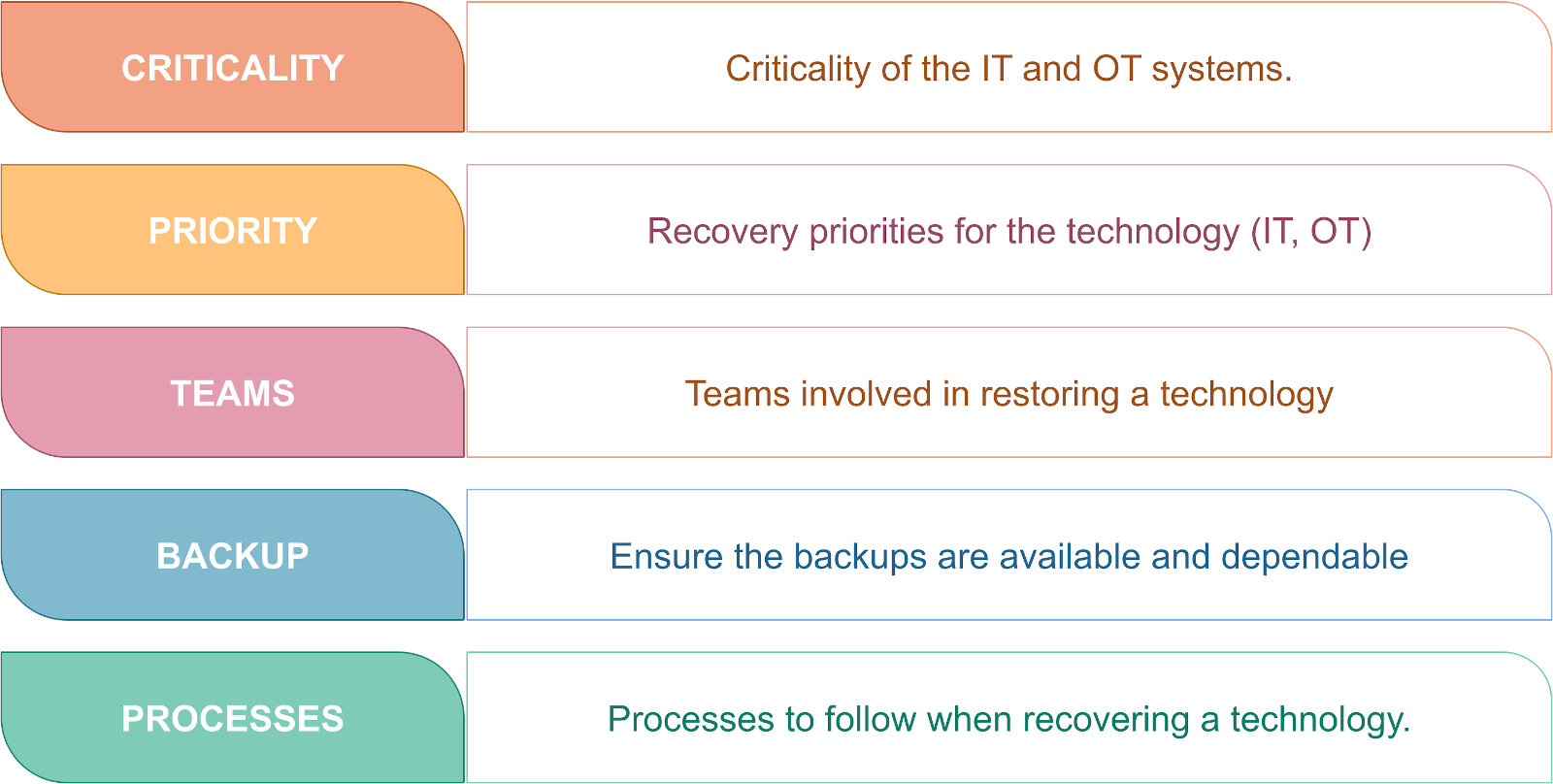 CRITICALITY

Criticality of the IT and OT systems.

PRIORITY

Recovery priorities for the technology (IT, OT)

TEAMS

Teams involved in restoring a technology

BACKUP

Ensure the backups are available and dependable

PROCESSES

Processes to follow when recovering a technology.